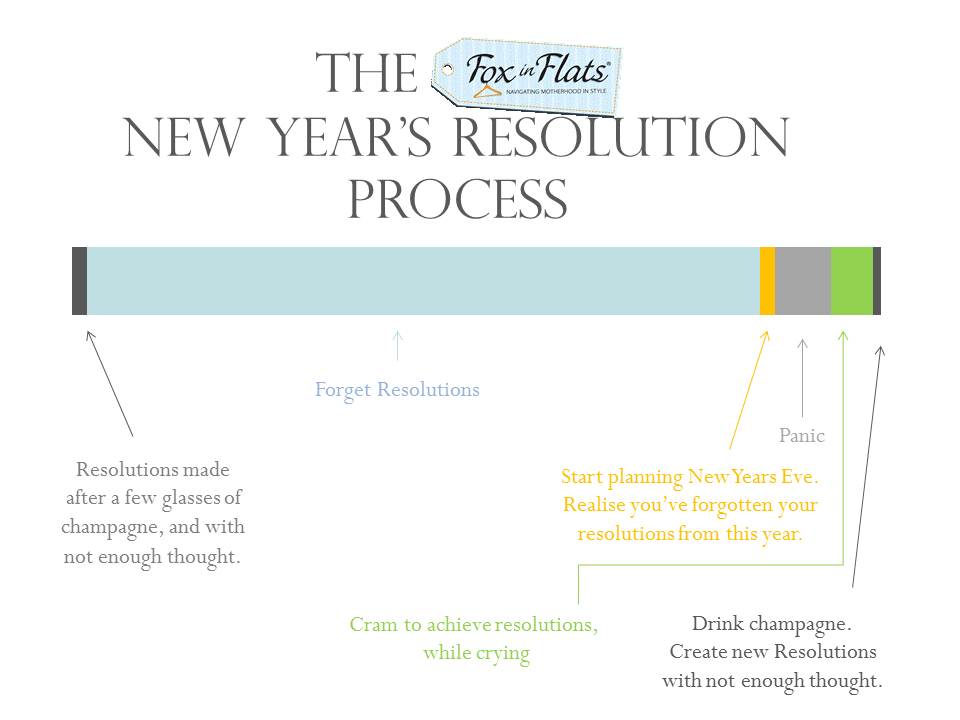 THE Fox in Flats NAVIGATING MOTHERHOOD IN STYLE
NEW YEAR'S RESOLUTION PROCESS

Forget Resolutions

Panic

Resolutions made after a few glasses of champagne, and with not enough thought.

Start planning New Years Eve. Realise you've forgotten your resolutions from this year.

Cram to achieve resolutions, while crying

Drink champagne. Create new Resolutions with not enough thought.